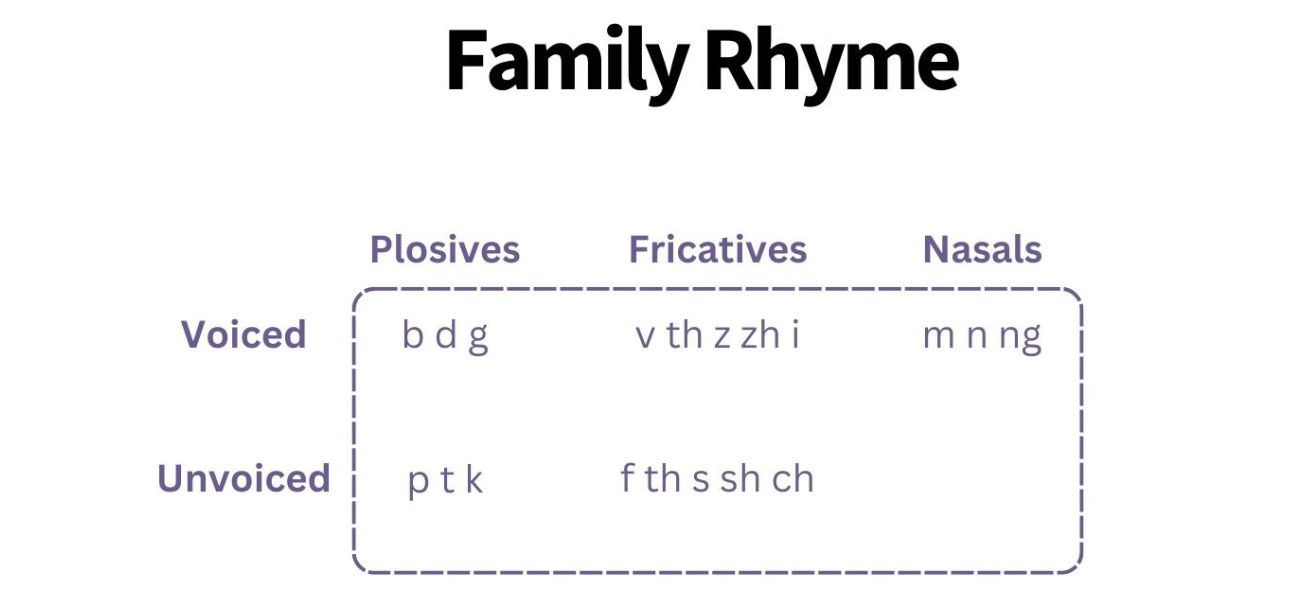 Family Rhyme

| | Plosives | Fricatives | Nasals |
|---|---|---|---|
| Voiced | b d g | v th z zh i | m n ng |
| Unvoiced | p t k | f th s sh ch | |